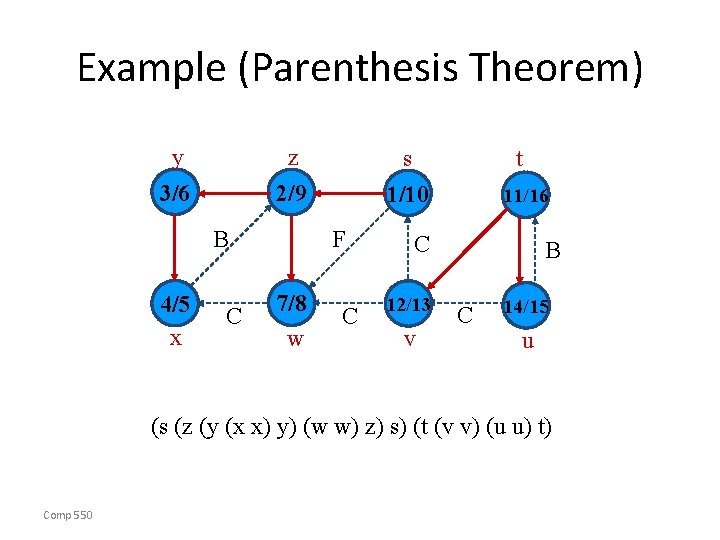 Example (Parenthesis Theorem)

y
z
s
t
3/6
2/9
1/10
11/16
B
F
C
B
4/5
7/8
12/13
14/15
C
C
C
x
w
v
u

(s (z (y (x x) y) (w w) z) s) (t (v v) (u u) t)

Comp 550